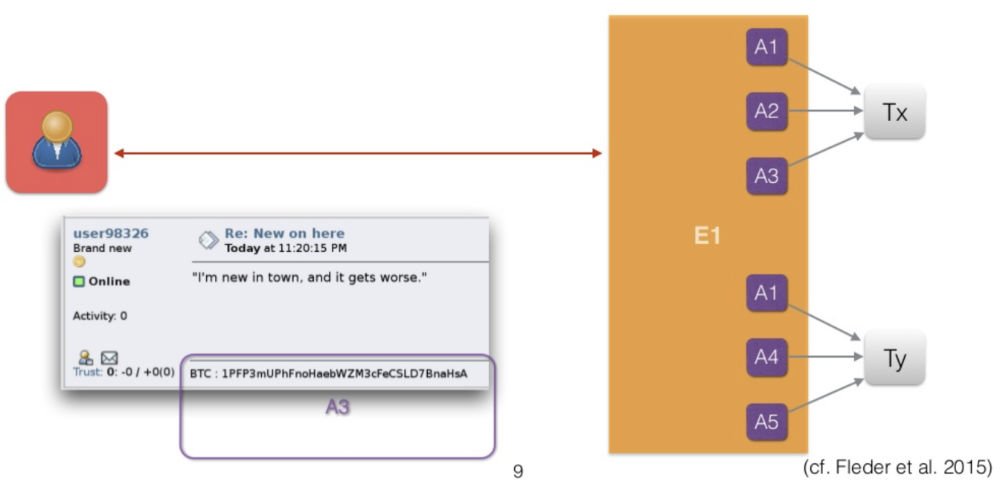 user98326
Brand new
Online
Activity: 0
Trust: 0: -0 / +0(0)

Re: New on here
Today at 11:20:15 PM

"I'm new in town, and it gets worse."

BTC : 1PFP3mUPhFnoHaebWZM3cFeCSLD7BnaHsA

A3

A1
A2
A3
Tx
E1
A1
A4
A5
Ty

9

(cf. Fleder et al. 2015)